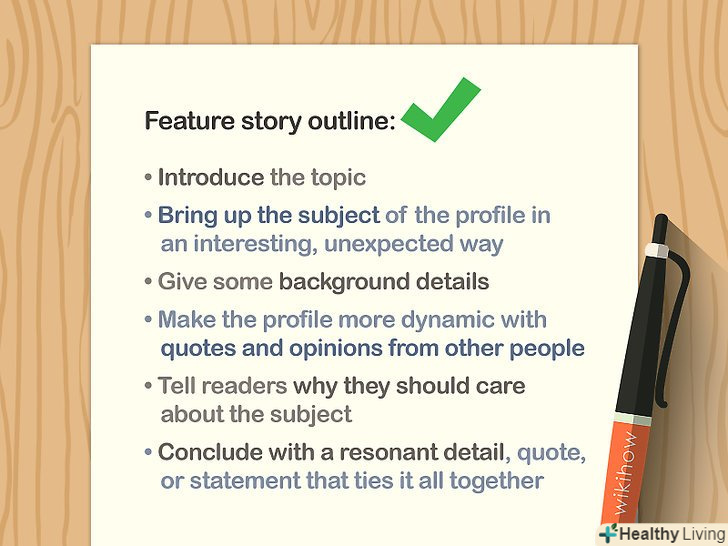 Feature story outline:

• Introduce the topic

• Bring up the subject of the profile in an interesting, unexpected way

• Give some background details

• Make the profile more dynamic with quotes and opinions from other people

• Tell readers why they should care about the subject

• Conclude with a resonant detail, quote, or statement that ties it all together

wikihow

Healthy Living